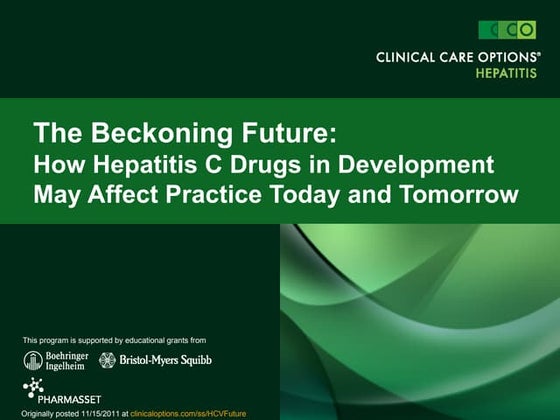 CCO

CLINICAL CARE OPTIONS®
HEPATITIS

The Beckoning Future:
How Hepatitis C Drugs in Development May Affect Practice Today and Tomorrow

This program is supported by educational grants from

Boehringer Ingelheim

Bristol-Myers Squibb

PHARMASSET

Originally posted 11/15/2011 at clinicaloptions.com/ss/HCVFuture